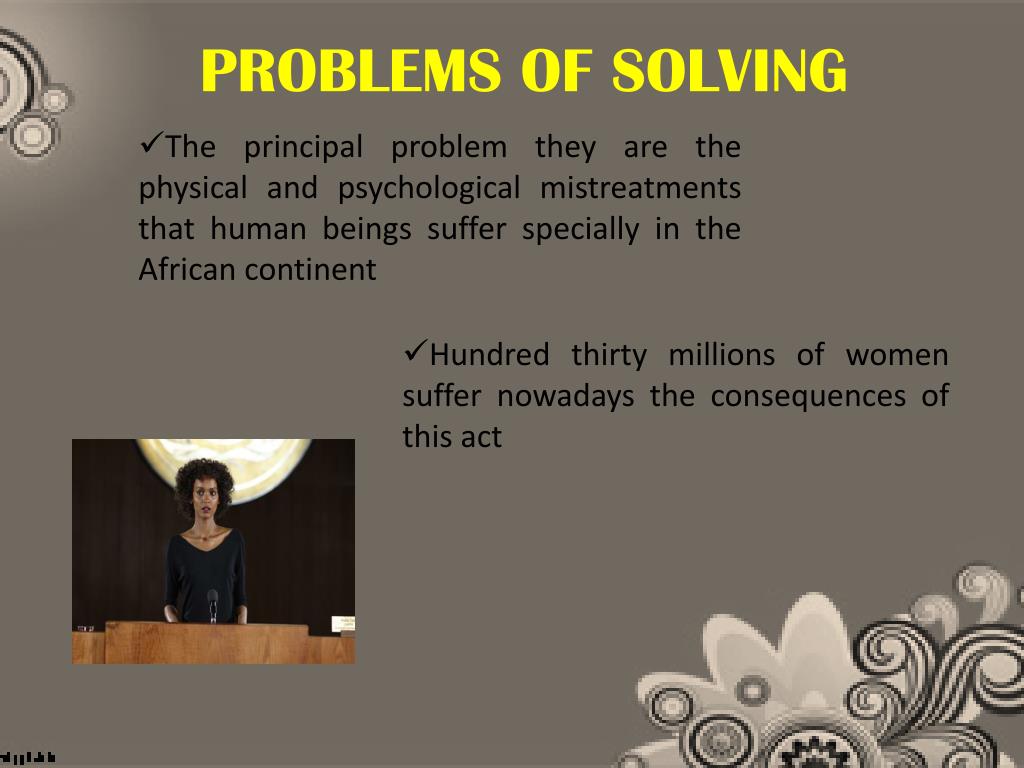 PROBLEMS OF SOLVING

✓The principal problem they are the physical and psychological mistreatments that human beings suffer specially in the African continent

✓Hundred thirty millions of women suffer nowadays the consequences of this act